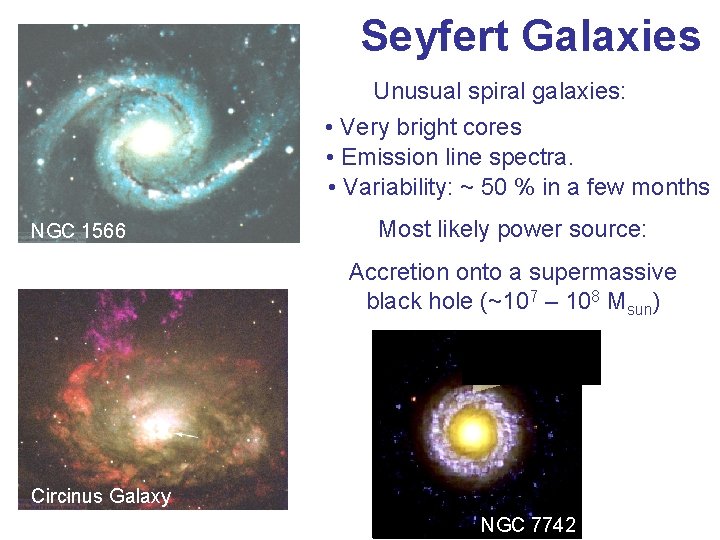 Seyfert Galaxies

Unusual spiral galaxies:

• Very bright cores
• Emission line spectra.
• Variability: ~ 50 % in a few months

Most likely power source:

Accretion onto a supermassive black hole (~$10^7$ – $10^8$ $M_{sun}$)

NGC 1566

Circinus Galaxy

NGC 7742